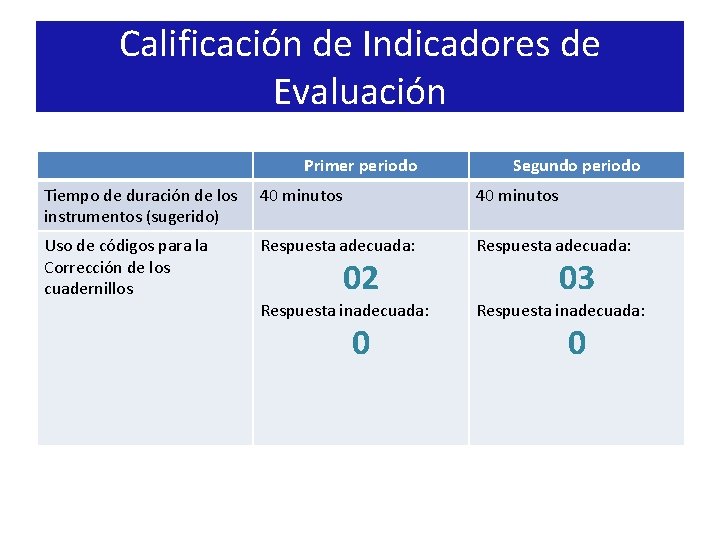 Calificación de Indicadores de Evaluación

|  | Primer periodo | Segundo periodo |
|---|---|---|
| Tiempo de duración de los instrumentos (sugerido) | 40 minutos | 40 minutos |
| Uso de códigos para la Corrección de los cuadernillos | Respuesta adecuada: 02 Respuesta inadecuada: 0 | Respuesta adecuada: 03 Respuesta inadecuada: 0 |